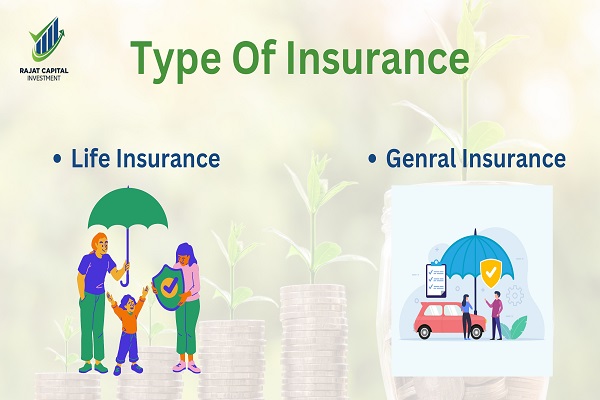 RAJAT CAPITAL
INVESTMENT

Type Of Insurance

• Life Insurance

• Genral Insurance